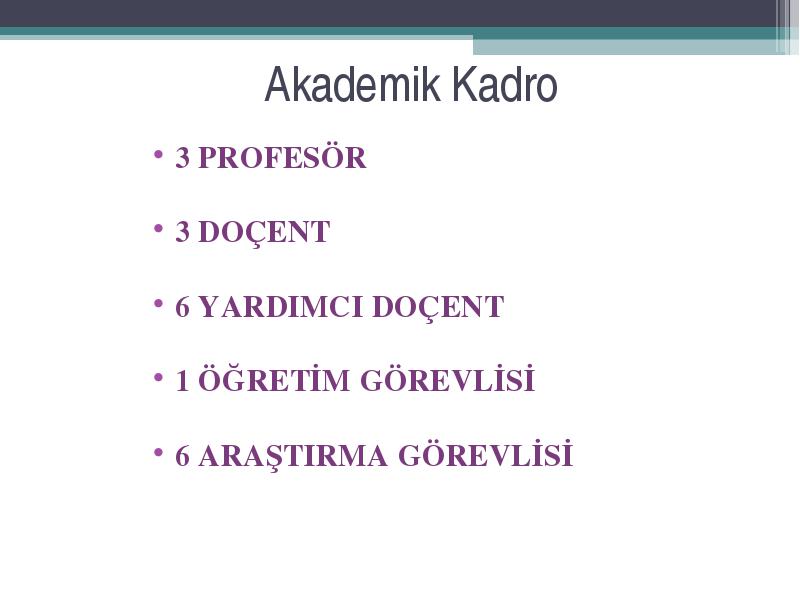 Akademik Kadro

• 3 PROFESÖR

• 3 DOÇENT

• 6 YARDIMCI DOÇENT

• 1 ÖĞRETİM GÖREVLİSİ

• 6 ARAŞTIRMA GÖREVLİSİ